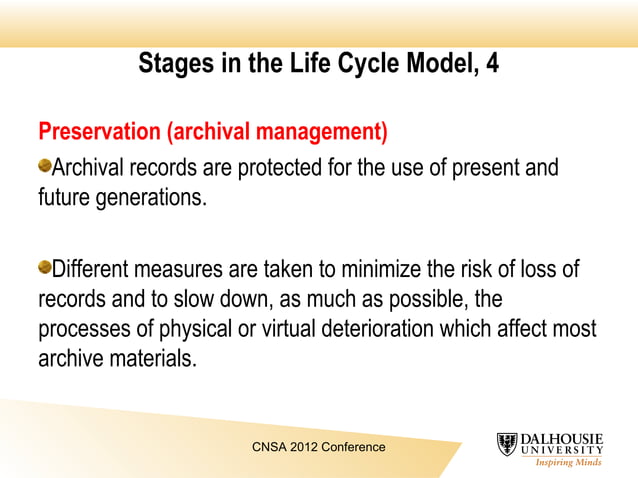 Stages in the Life Cycle Model, 4

Preservation (archival management)

Archival records are protected for the use of present and future generations.

Different measures are taken to minimize the risk of loss of records and to slow down, as much as possible, the processes of physical or virtual deterioration which affect most archive materials.

CNSA 2012 Conference

DALHOUSIE UNIVERSITY
Inspiring Minds